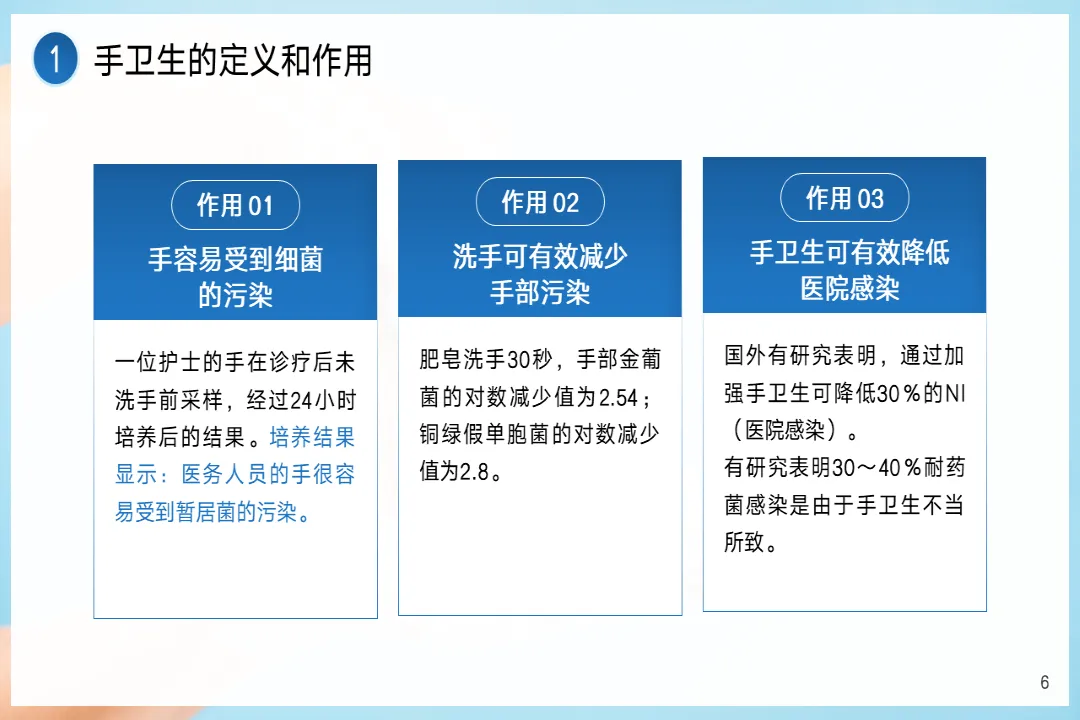 1 手卫生的定义和作用

作用 01
手容易受到细菌的污染

一位护士的手在诊疗后未洗手前采样，经过24小时培养后的结果。培养结果显示：医务人员的手很容易受到暂居菌的污染。

作用 02
洗手可有效减少手部污染

肥皂洗手30秒，手部金葡菌的对数减少值为2.54；铜绿假单胞菌的对数减少值为2.8。

作用 03
手卫生可有效降低医院感染

国外有研究表明，通过加强手卫生可降低30％的NI（医院感染）。
有研究表明30～40％耐药菌感染是由于手卫生不当所致。

6